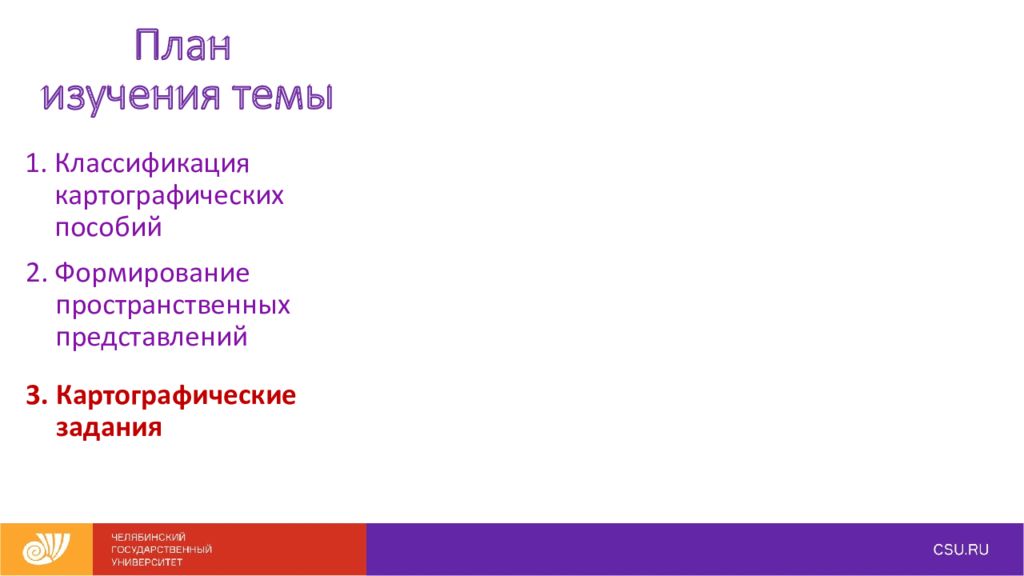 План изучения темы

1. Классификация картографических пособий

2. Формирование пространственных представлений

3. Картографические задания

ЧЕЛЯБИНСКИЙ ГОСУДАРСТВЕННЫЙ УНИВЕРСИТЕТ

CSU.RU